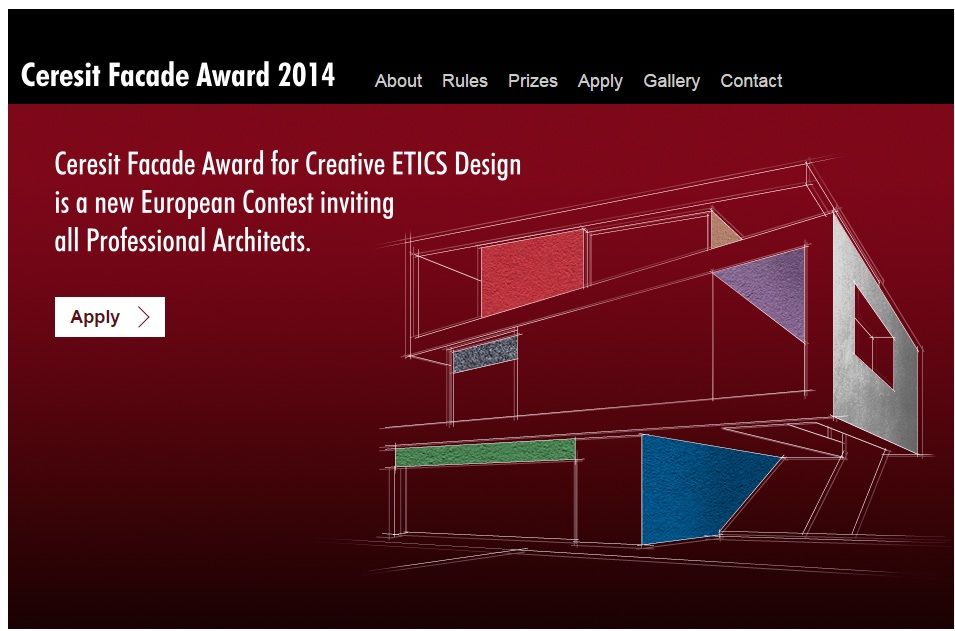 Ceresit Facade Award 2014

About Rules Prizes Apply Gallery Contact

Ceresit Facade Award for Creative ETICS Design is a new European Contest inviting all Professional Architects.

Apply